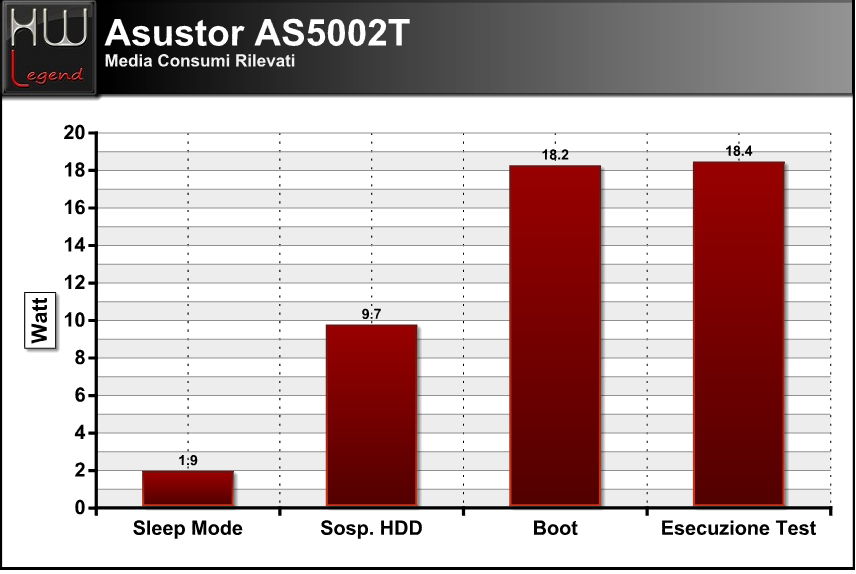 HW Legend

Asustor AS5002T
Media Consumi Rilevati

Watt

20
18
16
14
12
10
8
6
4
2
0

1.9
9.7
18.2
18.4

Sleep Mode
Sosp. HDD
Boot
Esecuzione Test